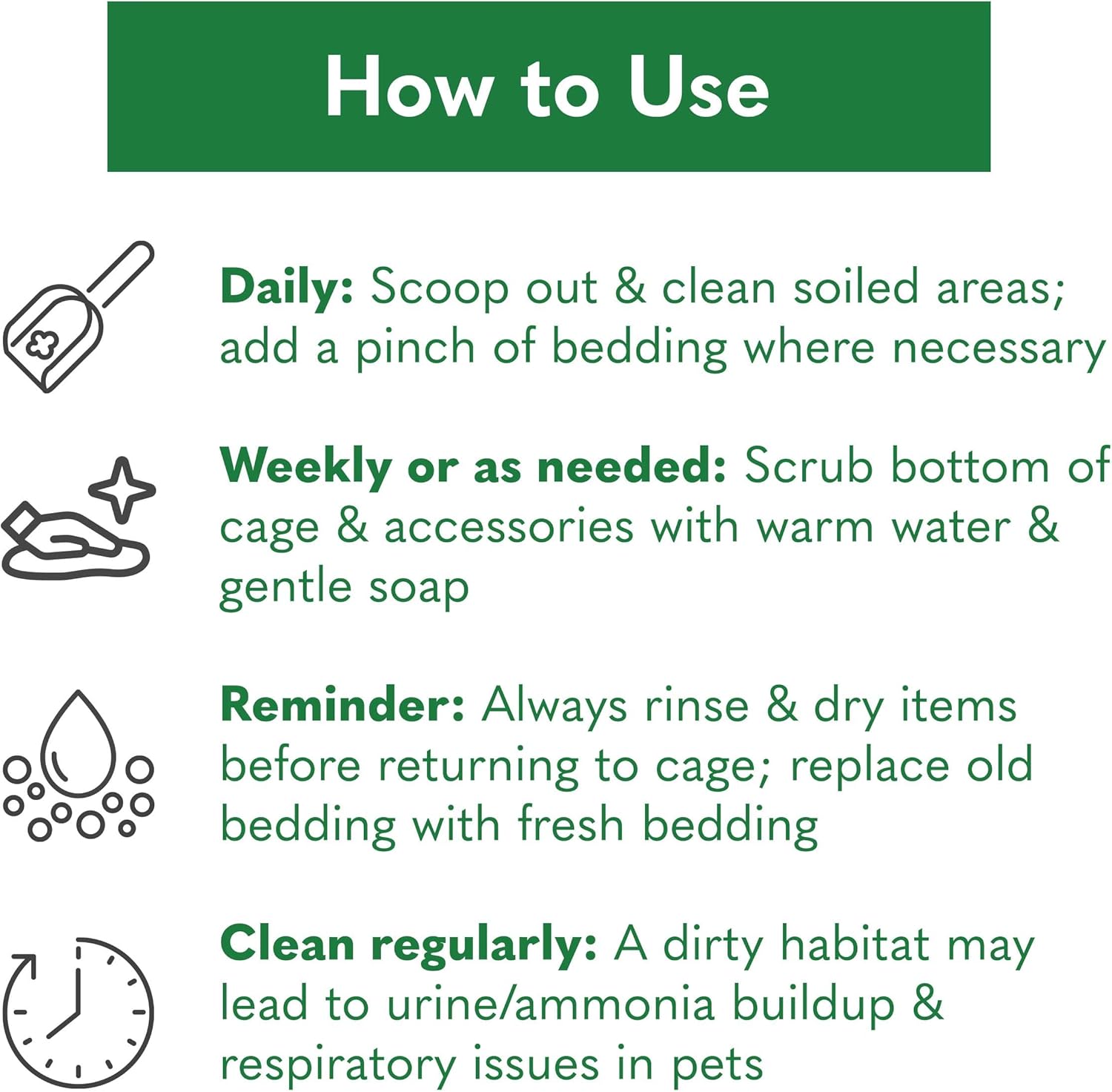 How to Use

Daily: Scoop out & clean soiled areas; add a pinch of bedding where necessary

Weekly or as needed: Scrub bottom of cage & accessories with warm water & gentle soap

Reminder: Always rinse & dry items before returning to cage; replace old bedding with fresh bedding

Clean regularly: A dirty habitat may lead to urine/ammonia buildup & respiratory issues in pets